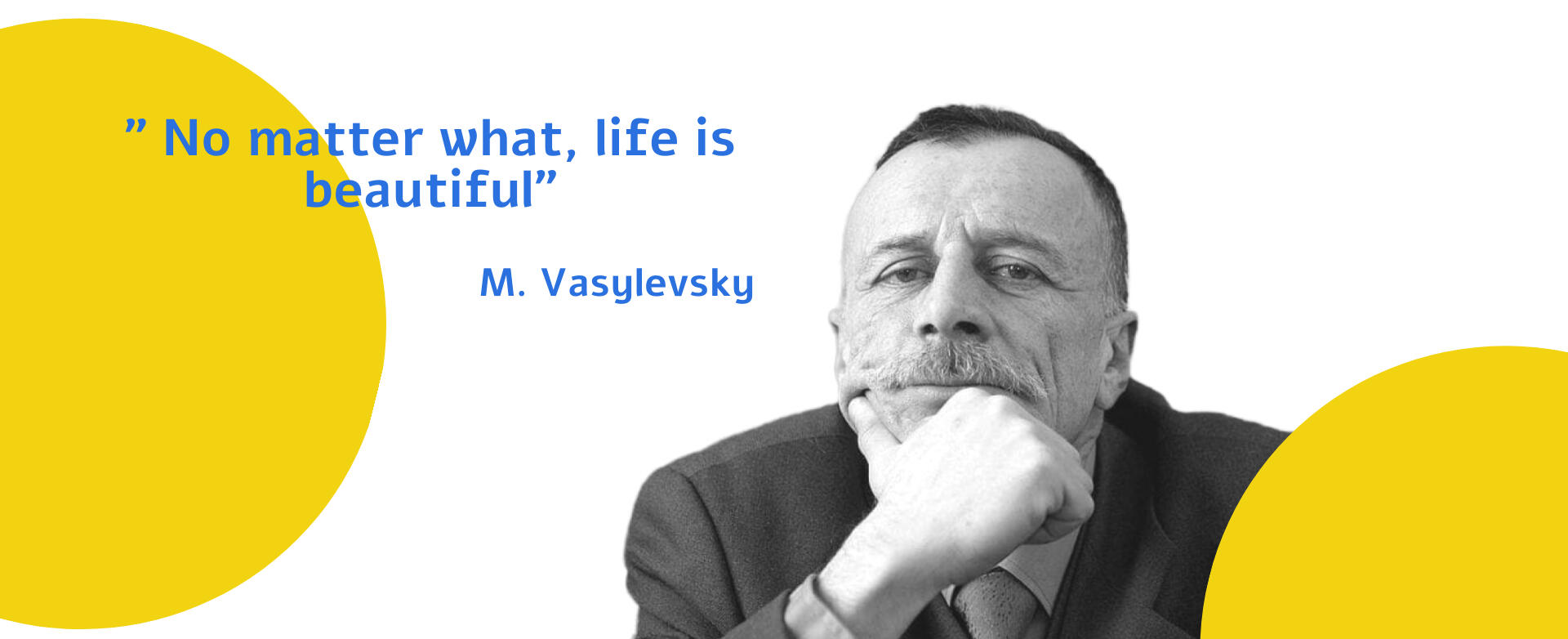 ” No matter what, life is beautiful”

M. Vasylevsky